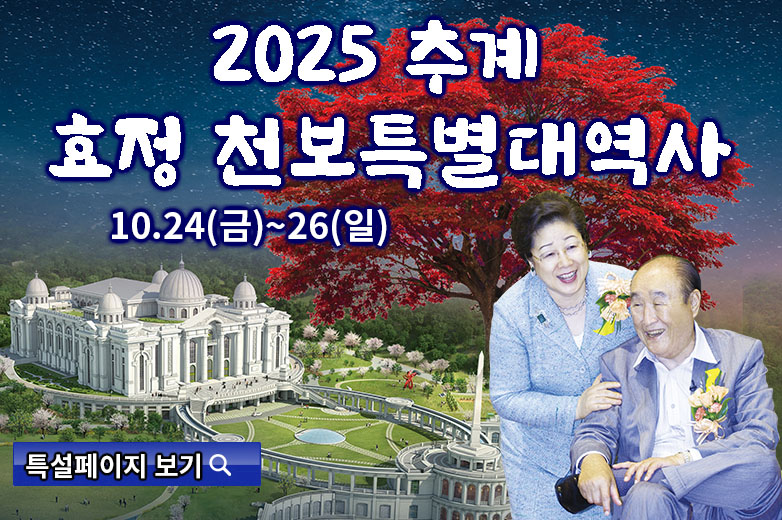 2025 추계
효정 천보특별대역사

10.24(금)~26(일)

특설페이지 보기